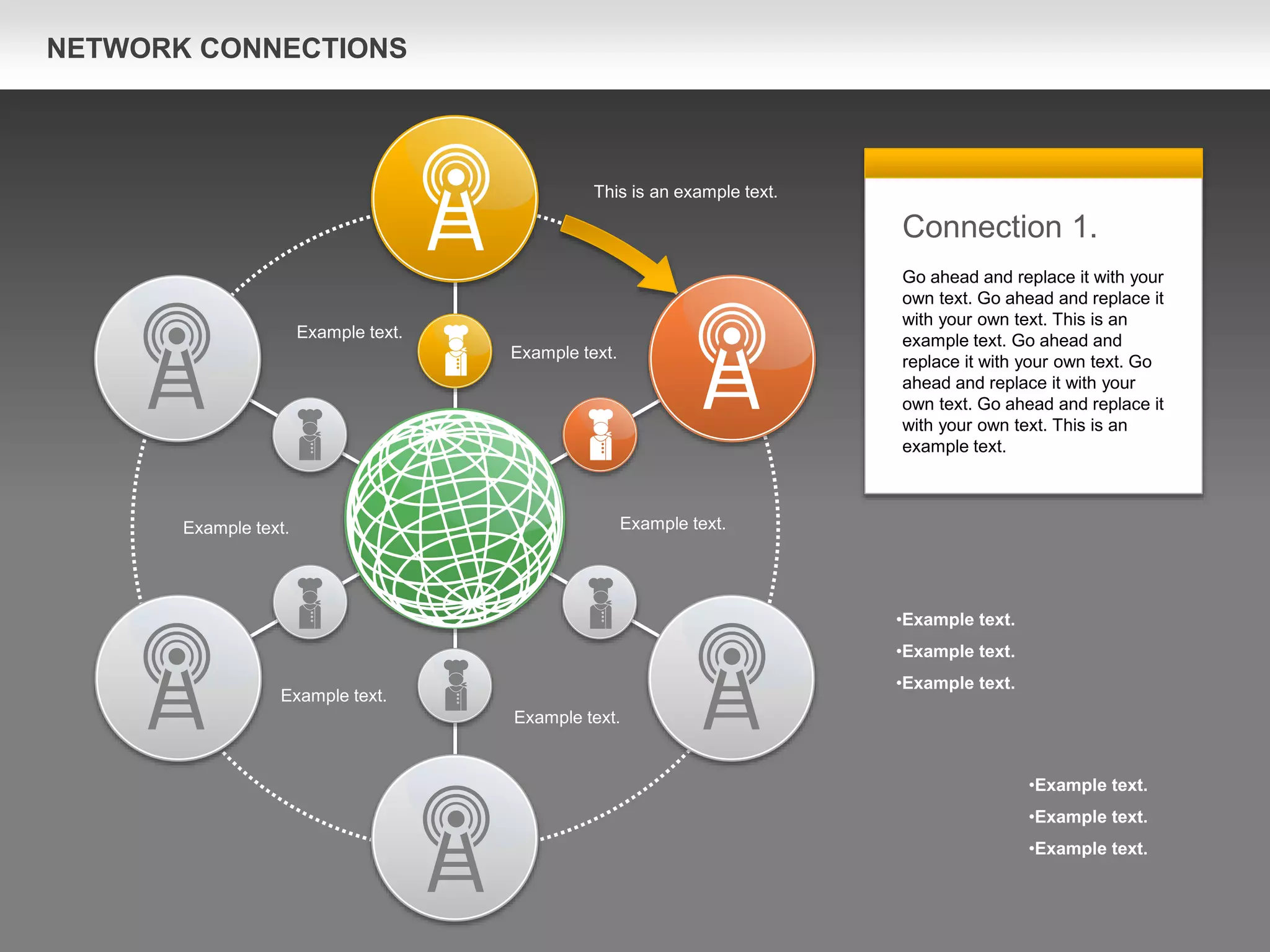 NETWORK CONNECTIONS

This is an example text.

Example text.

Example text.

Example text.

Example text.

Example text.

Example text.

Connection 1.

Go ahead and replace it with your own text. Go ahead and replace it with your own text. This is an example text. Go ahead and replace it with your own text. Go ahead and replace it with your own text. Go ahead and replace it with your own text. This is an example text.

•Example text.
•Example text.
•Example text.

•Example text.
•Example text.
•Example text.